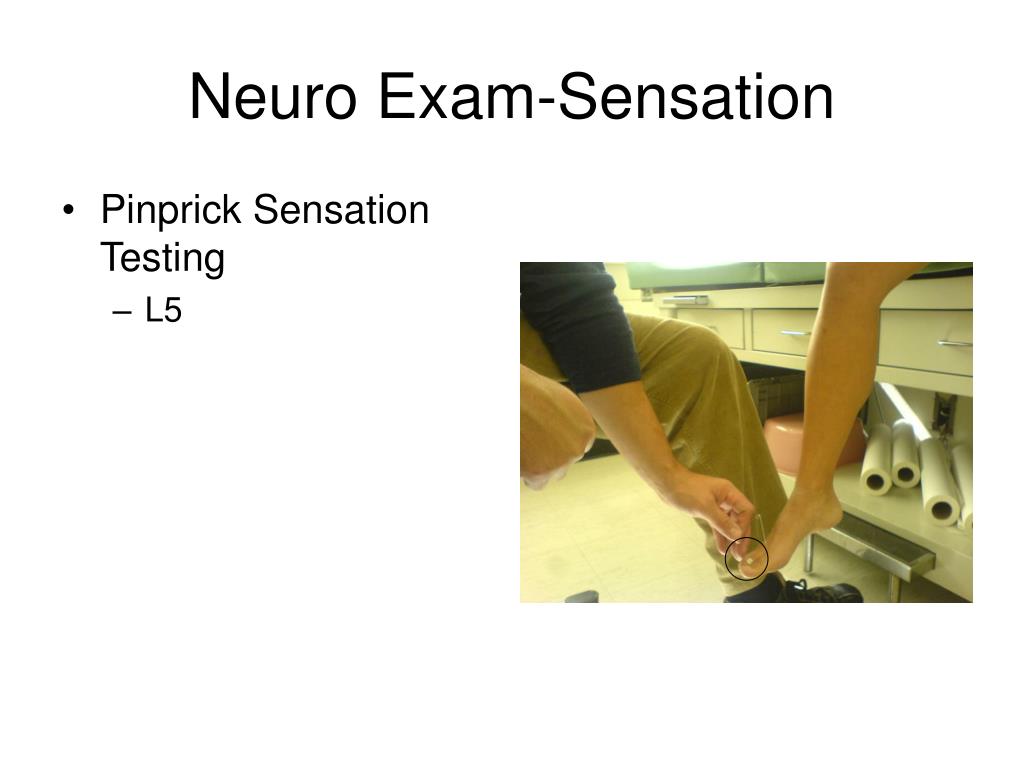 Neuro Exam-Sensation

• Pinprick Sensation Testing
– L5